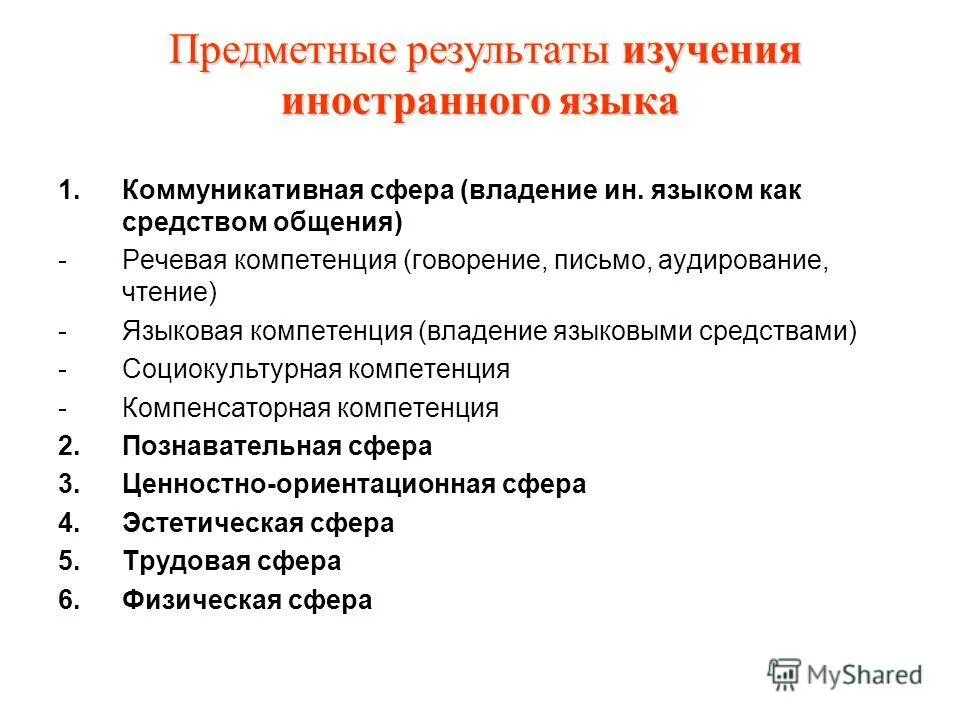 Предметные результаты изучения иностранного языка

1. Коммуникативная сфера (владение ин. языком как средством общения)
- Речевая компетенция (говорение, письмо, аудирование, чтение)
- Языковая компетенция (владение языковыми средствами)
- Социокультурная компетенция
- Компенсаторная компетенция
2. Познавательная сфера
3. Ценностно-ориентационная сфера
4. Эстетическая сфера
5. Трудовая сфера
6. Физическая сфера

MyShared